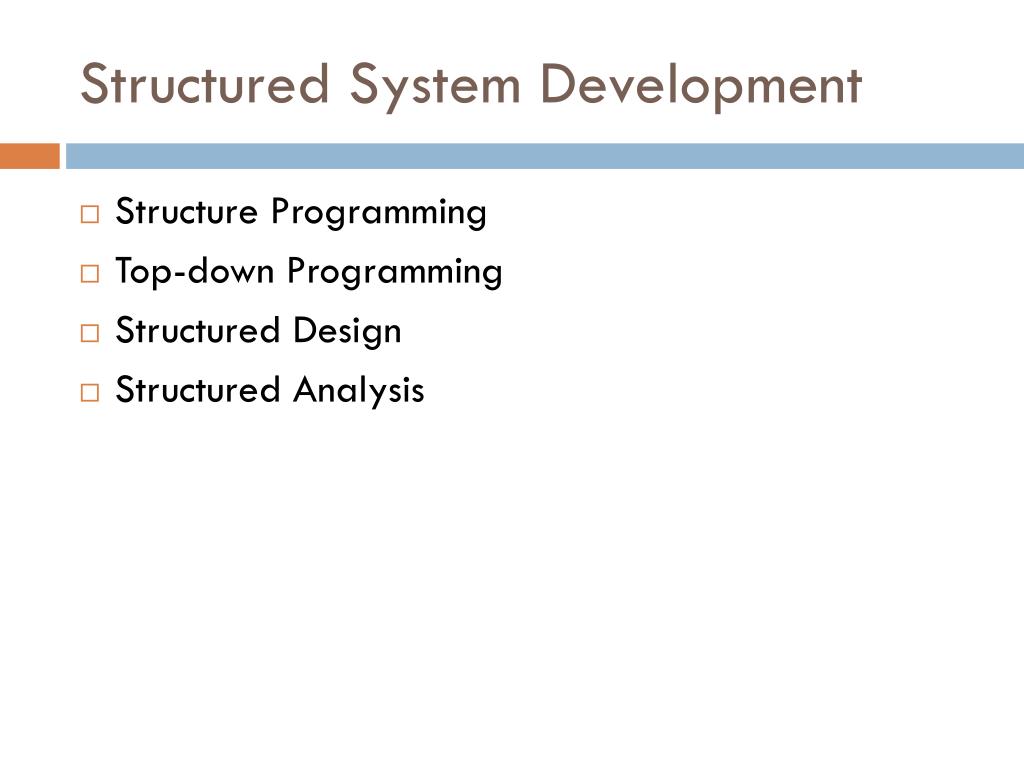 Structured System Development

□ Structure Programming
□ Top-down Programming
□ Structured Design
□ Structured Analysis